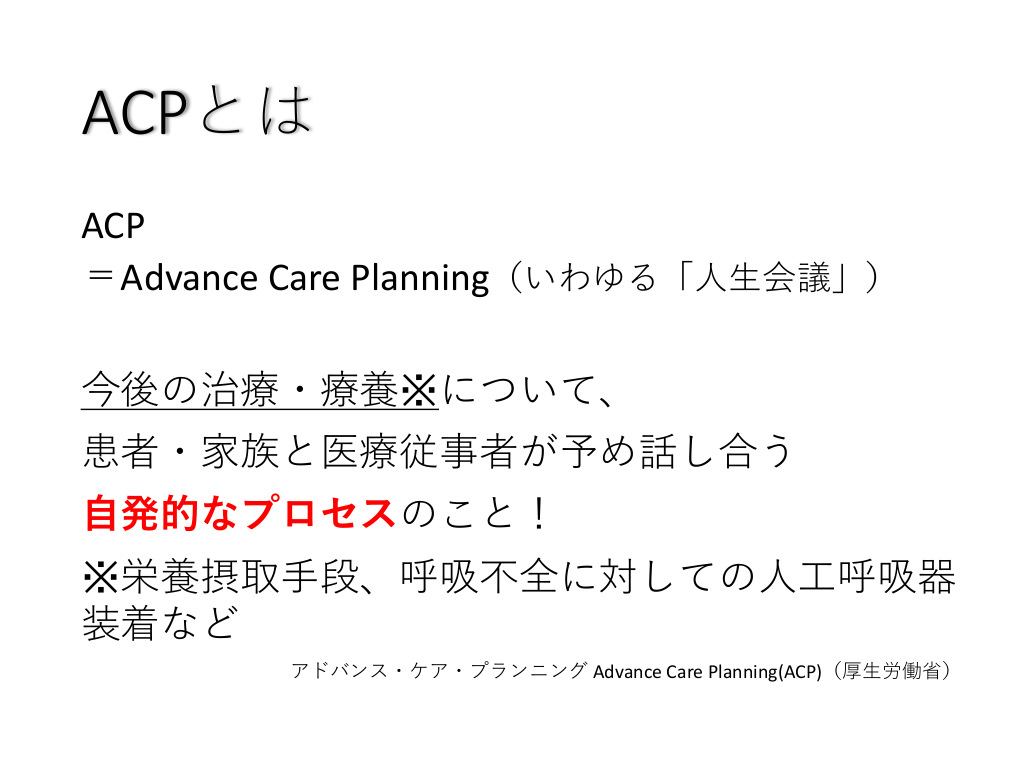 ACPとは

ACP
＝Advance Care Planning（いわゆる「人生会議」）

今後の治療・療養※について、
患者・家族と医療従事者が予め話し合う
自発的なプロセスのこと！
※栄養摂取手段、呼吸不全に対しての人工呼吸器装着など

アドバンス・ケア・プランニング Advance Care Planning(ACP)（厚生労働省）